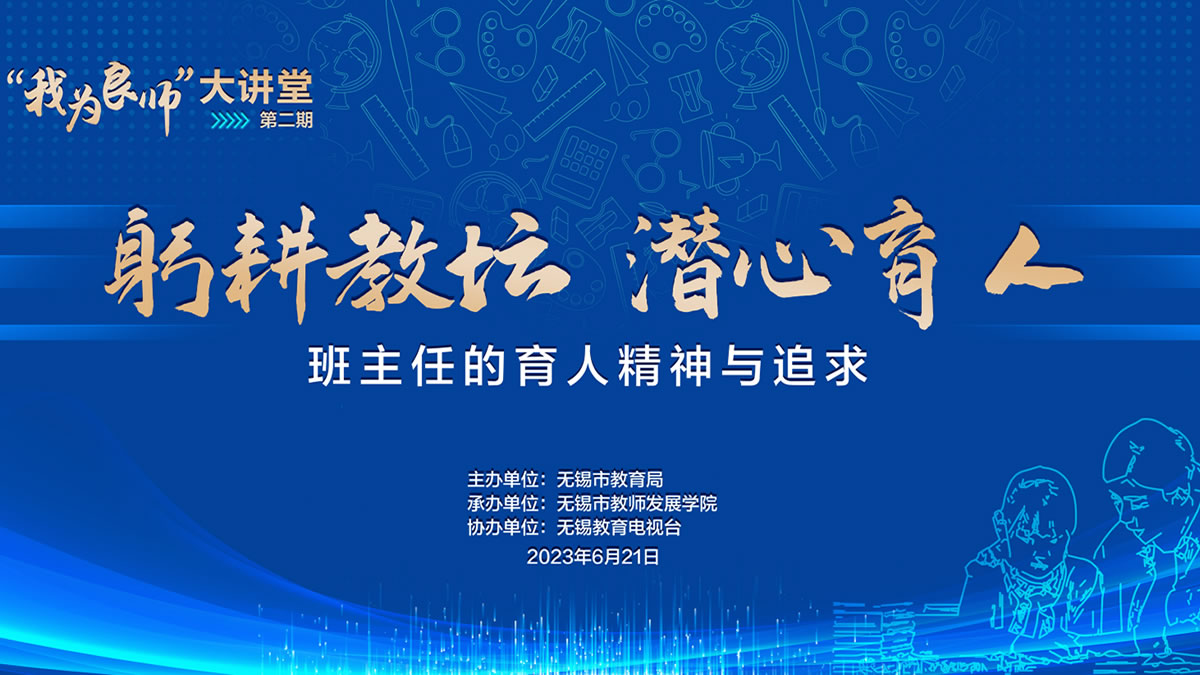 “我为良师”大讲堂
第二期

躬耕教坛 潜心育人

班主任的育人精神与追求

主办单位：无锡市教育局
承办单位：无锡市教师发展学院
协办单位：无锡教育电视台
2023年6月21日